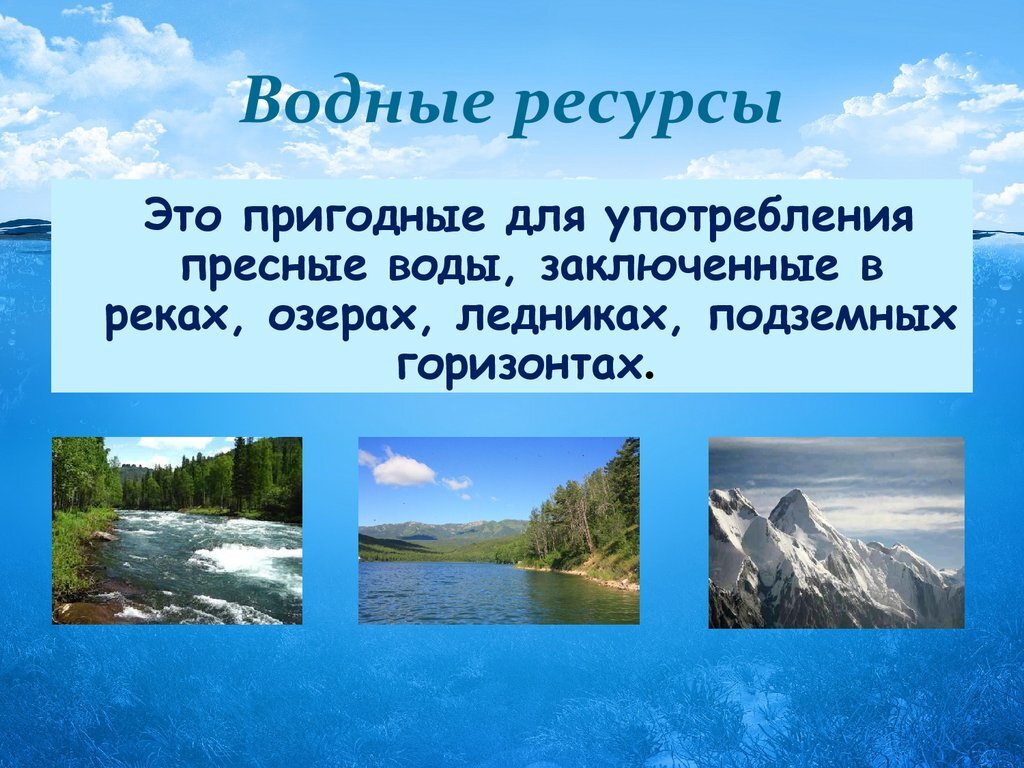 Водные ресурсы

Это пригодные для употребления пресные воды, заключенные в реках, озерах, ледниках, подземных горизонтах.